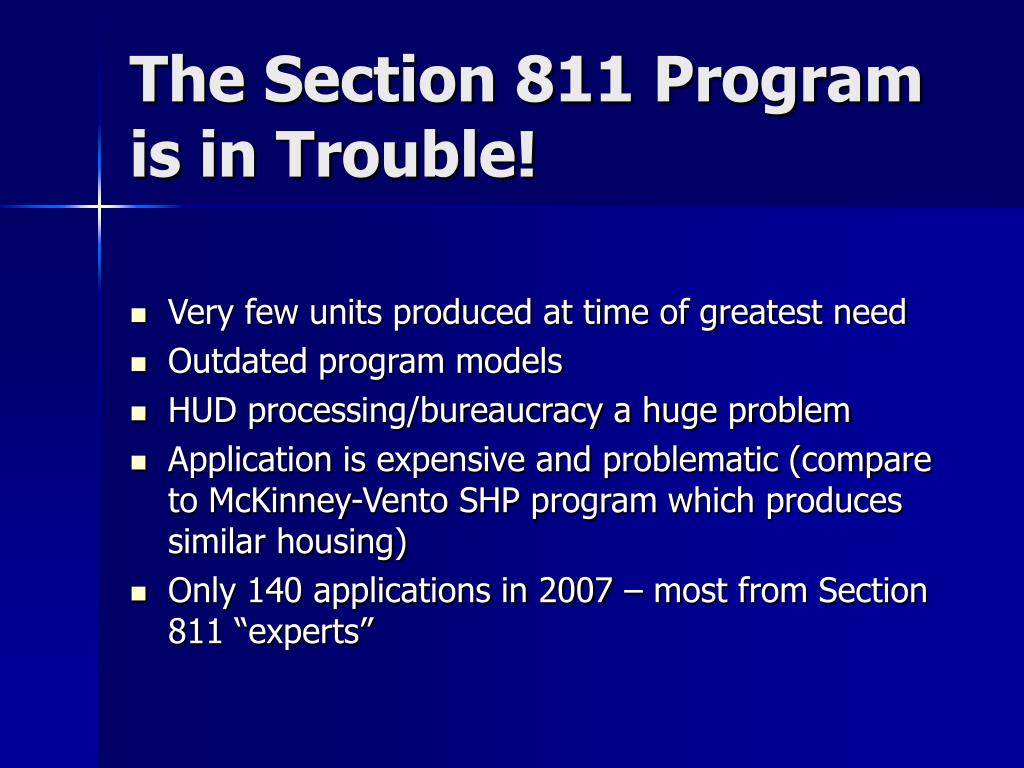 The Section 811 Program is in Trouble!

- Very few units produced at time of greatest need
- Outdated program models
- HUD processing/bureaucracy a huge problem
- Application is expensive and problematic (compare to McKinney-Vento SHP program which produces similar housing)
- Only 140 applications in 2007 – most from Section 811 “experts”